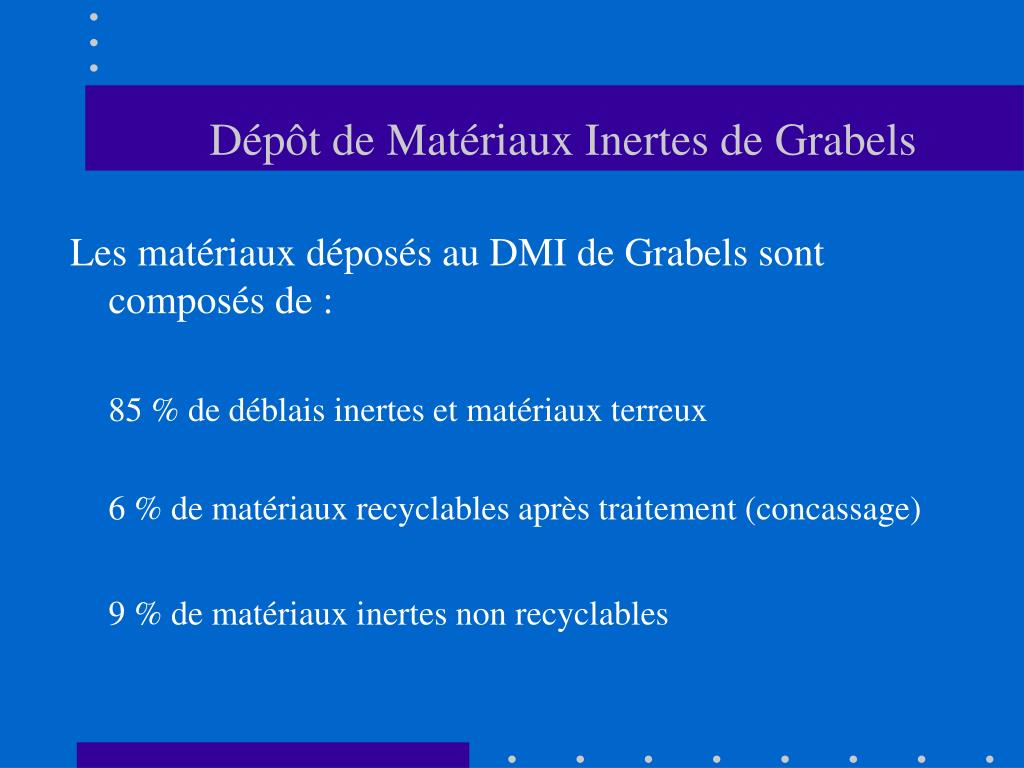 Dépôt de Matériaux Inertes de Grabels

Les matériaux déposés au DMI de Grabels sont composés de :

85 % de déblais inertes et matériaux terreux

6 % de matériaux recyclables après traitement (concassage)

9 % de matériaux inertes non recyclables